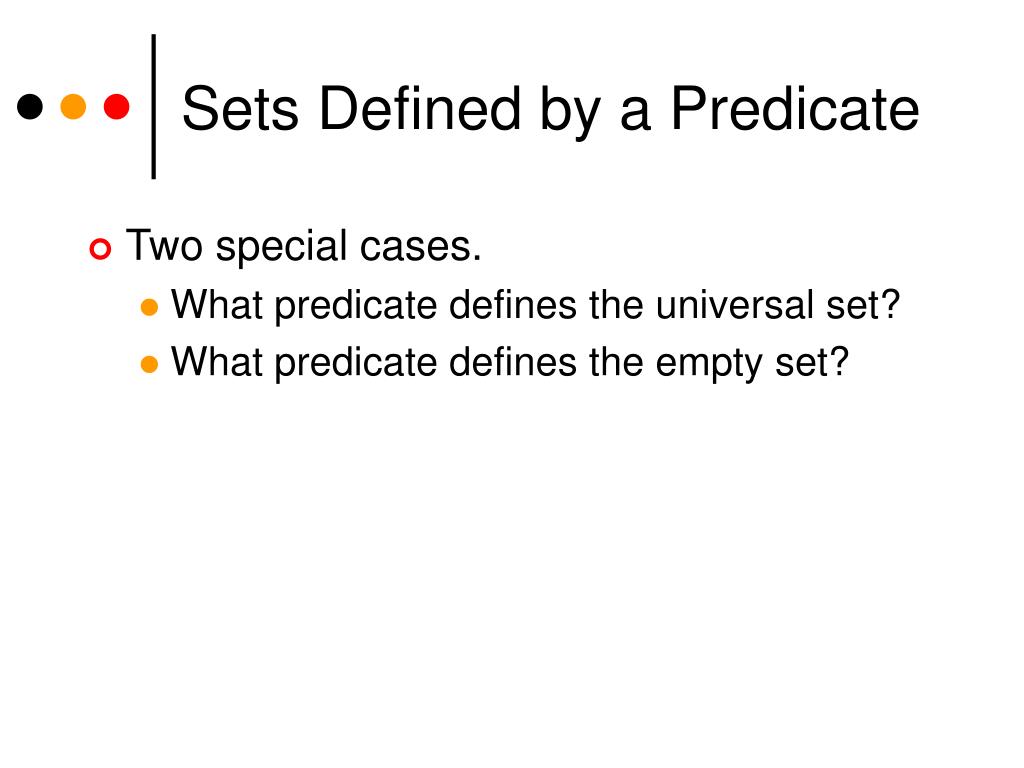 Sets Defined by a Predicate

Two special cases.

What predicate defines the universal set?

What predicate defines the empty set?